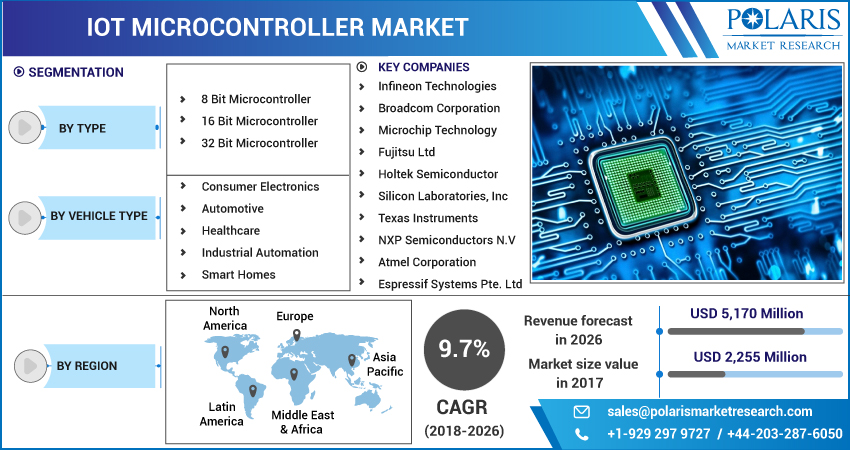 IOT MICROCONTROLLER MARKET

POLARIS
MARKET RESEARCH

SEGMENTATION

BY TYPE

8 Bit Microcontroller
16 Bit Microcontroller
32 Bit Microcontroller

BY VEHICLE TYPE

Consumer Electronics
Automotive
Healthcare
Industrial Automation
Smart Homes

KEY COMPANIES
Infineon Technologies
Broadcom Corporation
Microchip Technology
Fujitsu Ltd
Holtek Semiconductor
Silicon Laboratories, Inc
Texas Instruments
NXP Semiconductors N.V
Atmel Corporation
Espressif Systems Pte. Ltd

BY REGION

North America
Europe
Asia Pacific
Latin America
Middle East & Africa

9.7%
CAGR
(2018-2026)

Revenue forecast in 2026
USD 5,170 Million

Market size value in 2017
USD 2,255 Million

sales@polarismarketresearch.com
+1-929 297 9727 / +44-203-287-6050